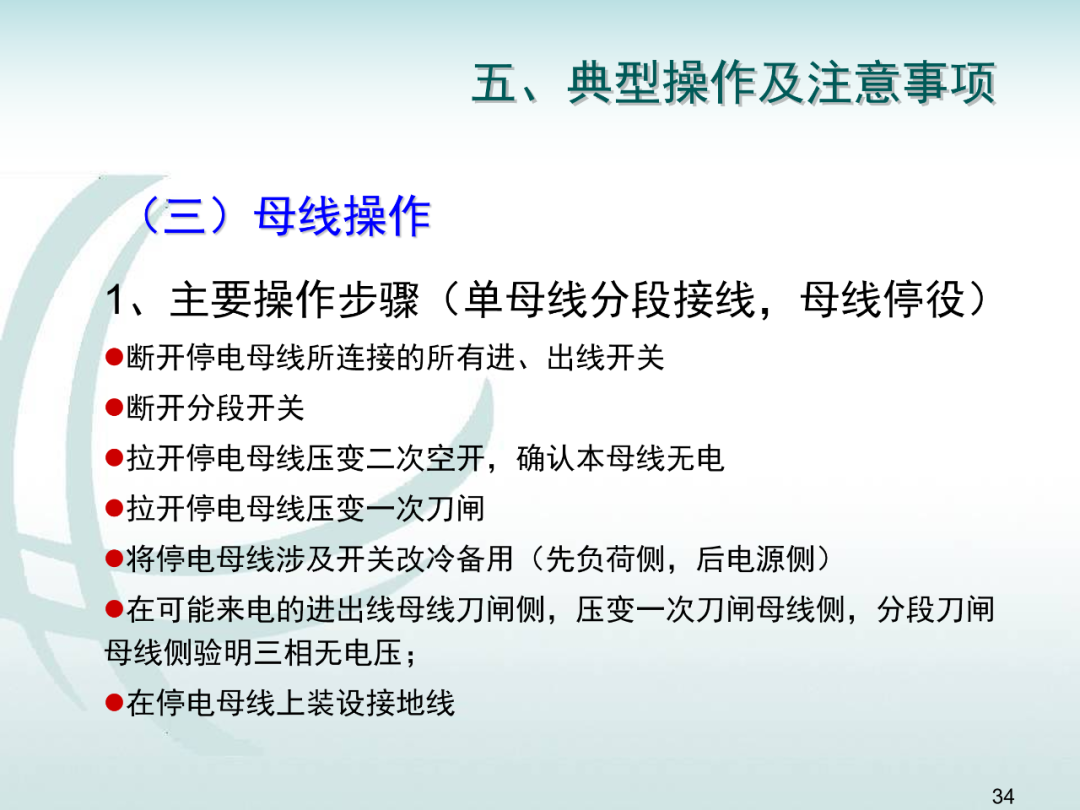 五、典型操作及注意事项

（三）母线操作

1、主要操作步骤（单母线分段接线，母线停役）

●断开停电母线所连接的所有进、出线开关

●断开分段开关

●拉开停电母线压变二次空开，确认本母线无电

●拉开停电母线压变一次刀闸

●将停电母线涉及开关改冷备用（先负荷侧，后电源侧）

●在可能来电的进出线母线刀闸侧，压变一次刀闸母线侧，分段刀闸母线侧验明三相无电压；

●在停电母线上装设接地线

34